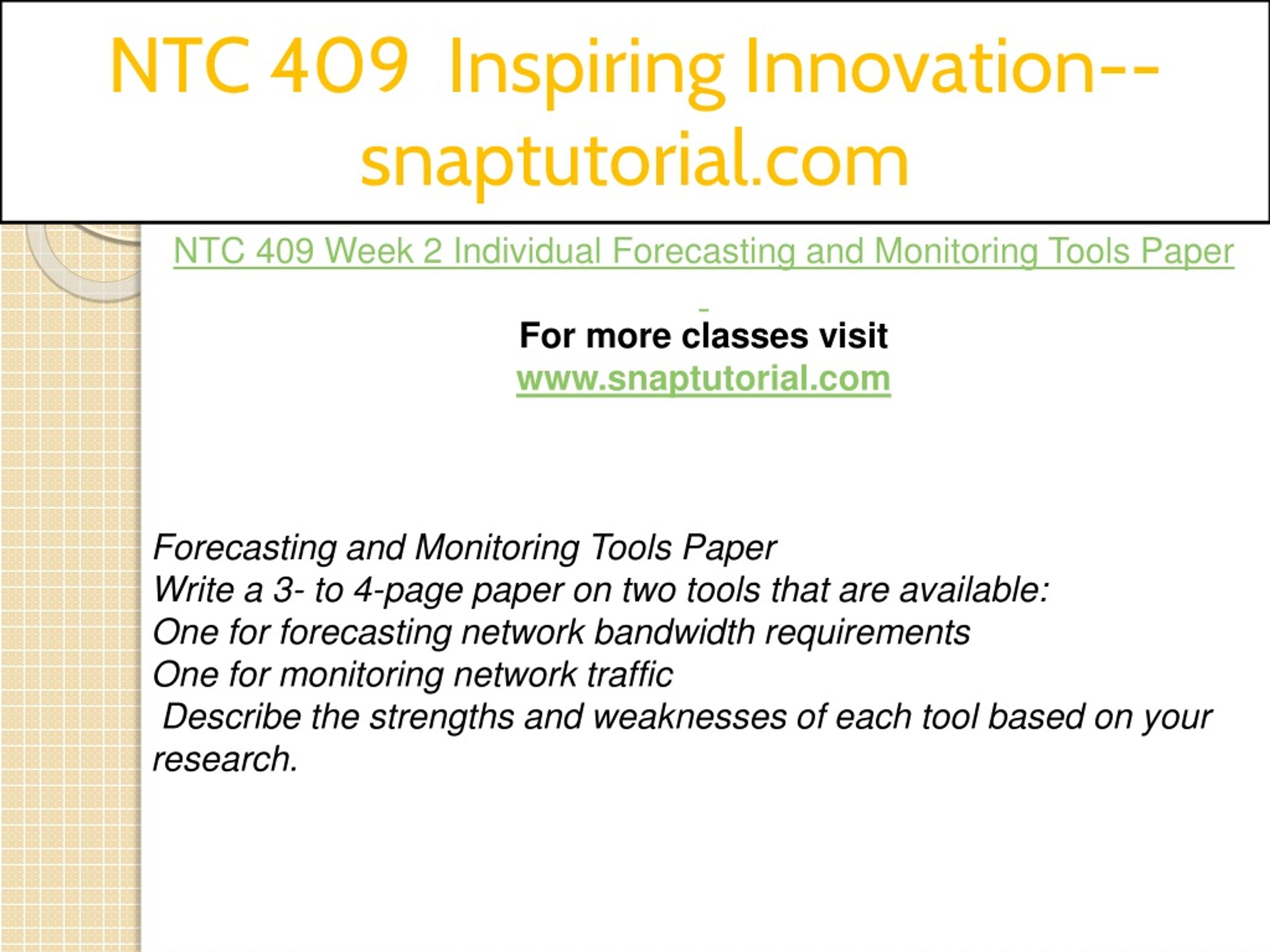 NTC 409 Inspiring Innovation--snaptutorial.com

NTC 409 Week 2 Individual Forecasting and Monitoring Tools Paper

For more classes visit
www.snaptutorial.com

Forecasting and Monitoring Tools Paper
Write a 3- to 4-page paper on two tools that are available:
One for forecasting network bandwidth requirements
One for monitoring network traffic
Describe the strengths and weaknesses of each tool based on your research.